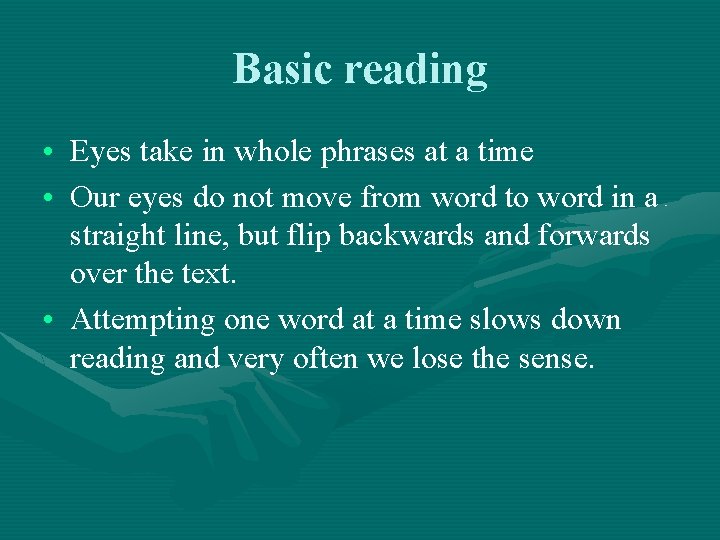 Basic reading

• Eyes take in whole phrases at a time
• Our eyes do not move from word to word in a straight line, but flip backwards and forwards over the text.
• Attempting one word at a time slows down reading and very often we lose the sense.